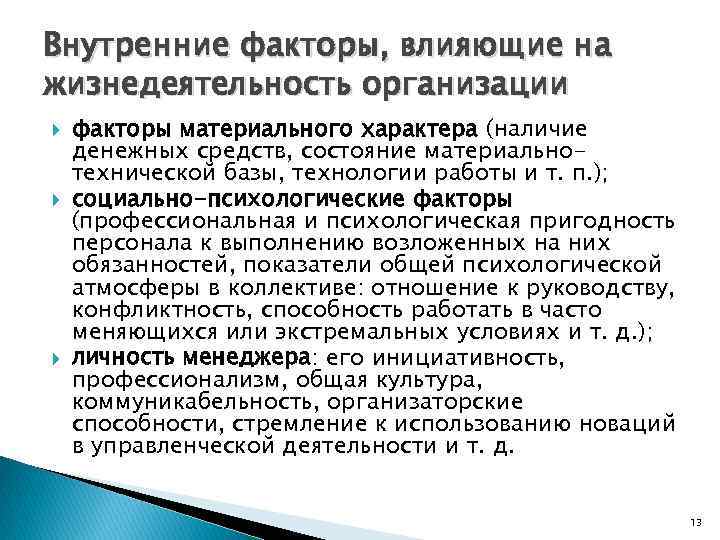 Внутренние факторы, влияющие на жизнедеятельность организации

факторы материального характера (наличие денежных средств, состояние материально-технической базы, технологии работы и т. п.);

социально-психологические факторы (профессиональная и психологическая пригодность персонала к выполнению возложенных на них обязанностей, показатели общей психологической атмосферы в коллективе: отношение к руководству, конфликтность, способность работать в часто меняющихся или экстремальных условиях и т. д.);

личность менеджера: его инициативность, профессионализм, общая культура, коммуникабельность, организаторские способности, стремление к использованию новаций в управленческой деятельности и т. д.

13